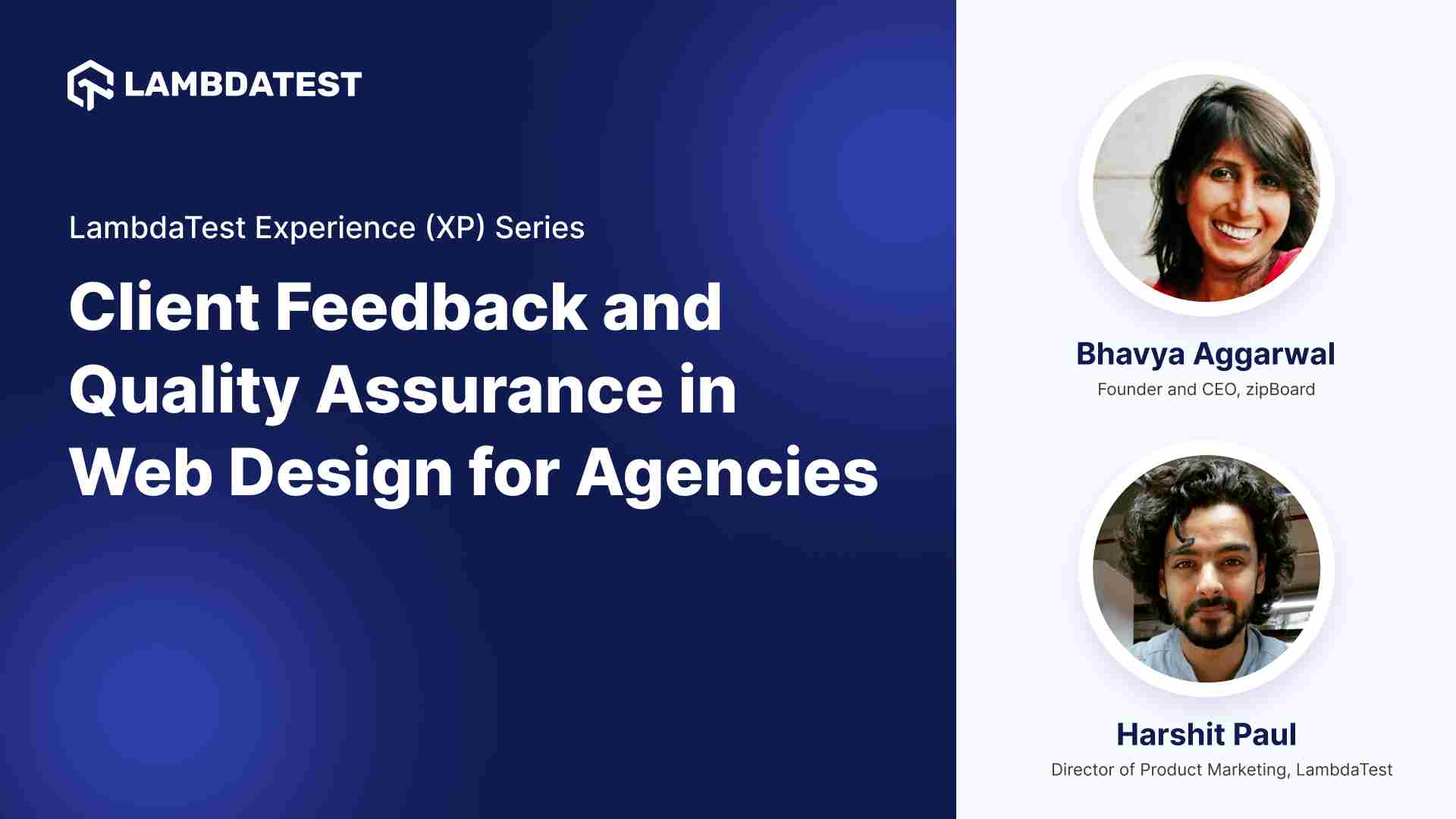 LAMBDATEST

LambdaTest Experience (XP) Series

Client Feedback and Quality Assurance in Web Design for Agencies

Bhavya Aggarwal
Founder and CEO, zipBoard

Harshit Paul
Director of Product Marketing, LambdaTest